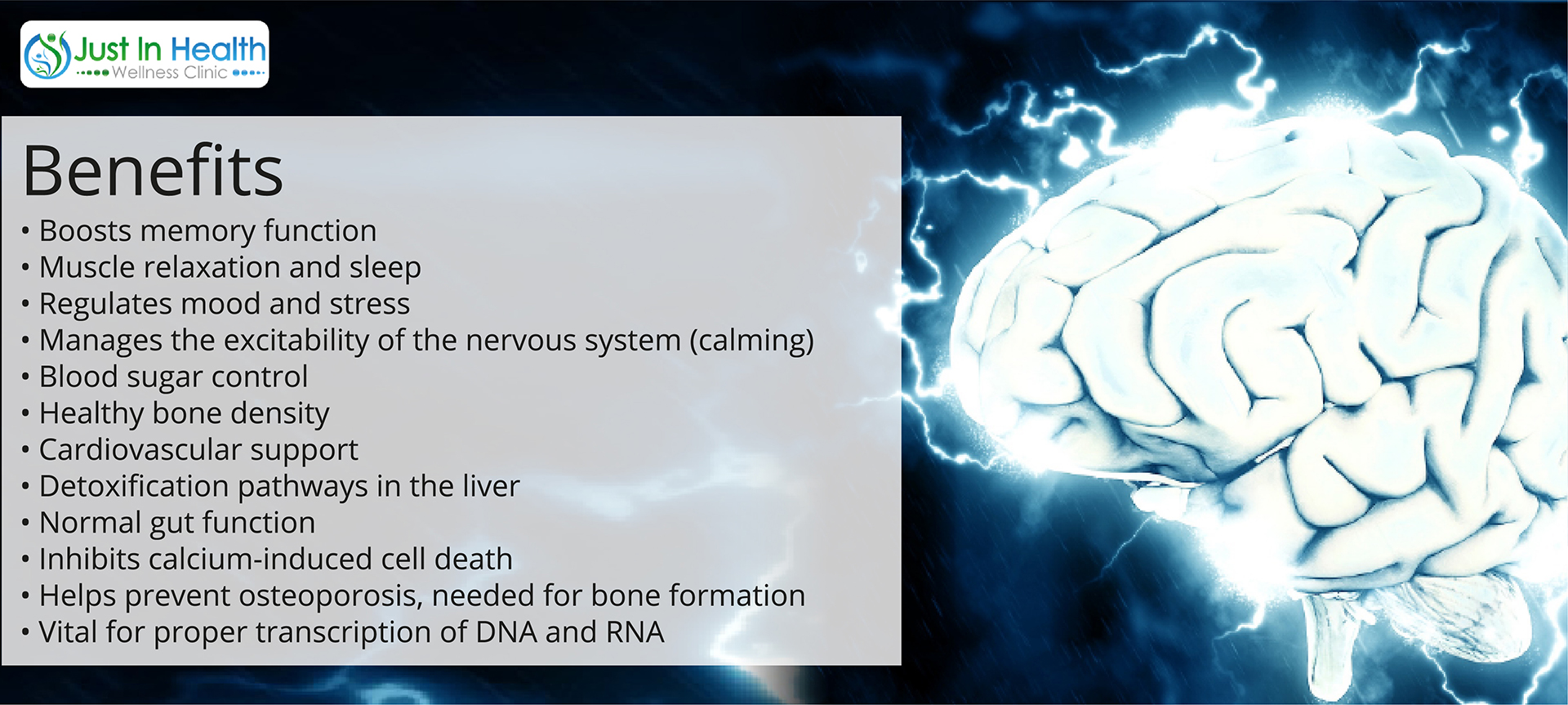 Just In Health
Wellness Clinic

Benefits

• Boosts memory function
• Muscle relaxation and sleep
• Regulates mood and stress
• Manages the excitability of the nervous system (calming)
• Blood sugar control
• Healthy bone density
• Cardiovascular support
• Detoxification pathways in the liver
• Normal gut function
• Inhibits calcium-induced cell death
• Helps prevent osteoporosis, needed for bone formation
• Vital for proper transcription of DNA and RNA